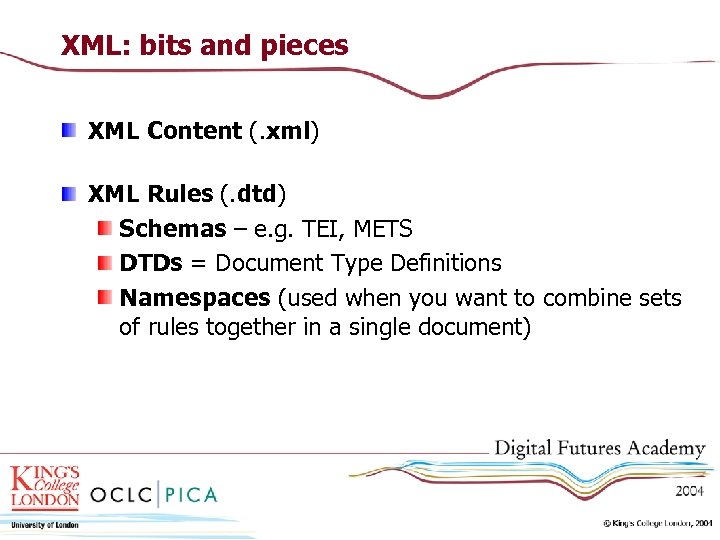 XML: bits and pieces

XML Content (.xml)

XML Rules (.dtd)

Schemas – e.g. TEI, METS

DTDs = Document Type Definitions

Namespaces (used when you want to combine sets of rules together in a single document)

Digital Futures Academy

2004

KING'S College LONDON

University of London

OCLC | PICA

© King's College London, 2004